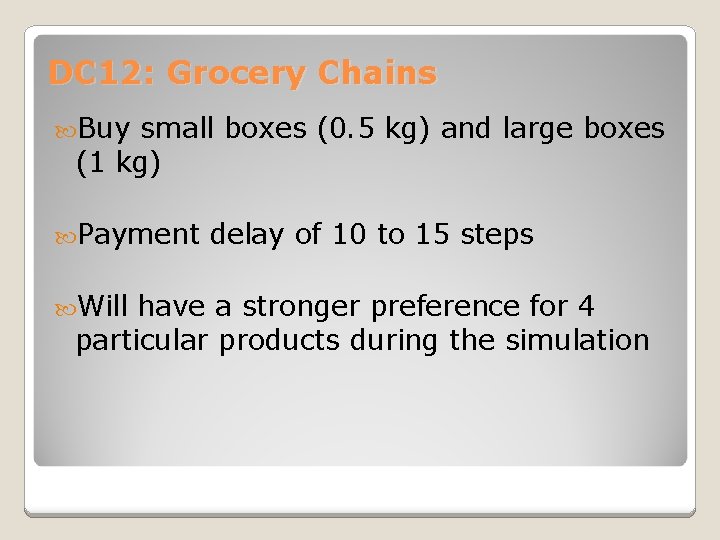 DC12: Grocery Chains

Buy small boxes (0.5 kg) and large boxes (1 kg)

Payment delay of 10 to 15 steps

Will have a stronger preference for 4 particular products during the simulation